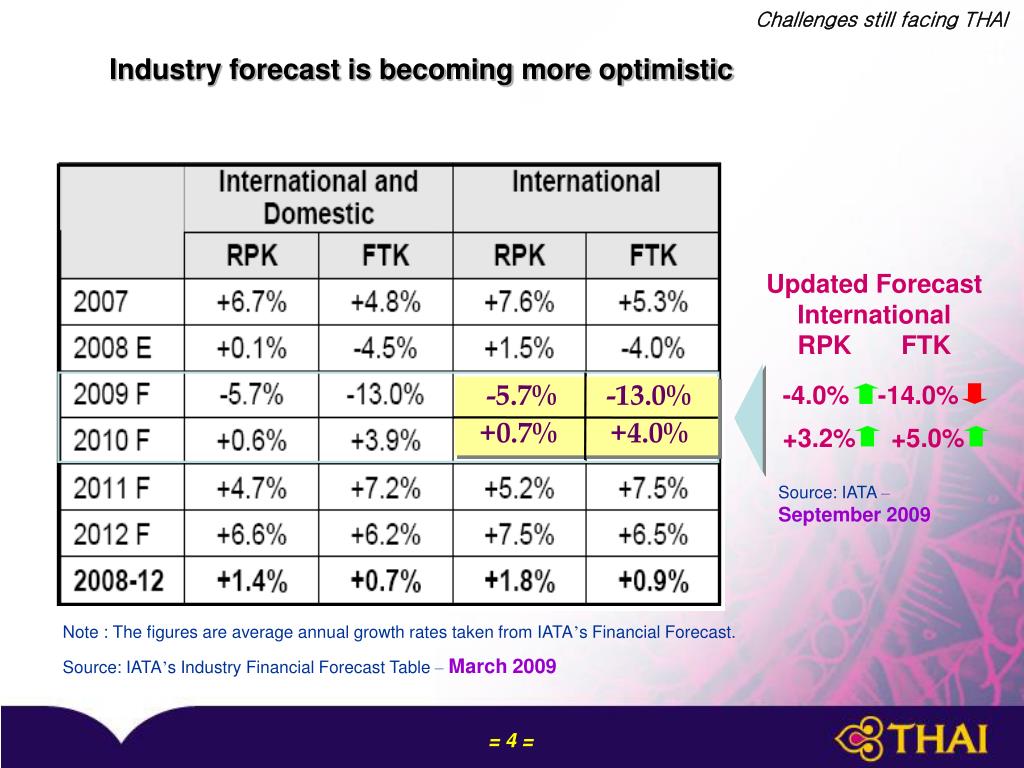 Challenges still facing THAI

Industry forecast is becoming more optimistic

| | International and Domestic | | International | |
|---|---|---|---|---|
| | RPK | FTK | RPK | FTK |
| 2007 | +6.7% | +4.8% | +7.6% | +5.3% |
| 2008 E | +0.1% | -4.5% | +1.5% | -4.0% |
| 2009 F | -5.7% | -13.0% | -5.7% | -13.0% |
| 2010 F | +0.6% | +3.9% | +0.7% | +4.0% |
| 2011 F | +4.7% | +7.2% | +5.2% | +7.5% |
| 2012 F | +6.6% | +6.2% | +7.5% | +6.5% |
| 2008-12 | +1.4% | +0.7% | +1.8% | +0.9% |

Updated Forecast International
RPK FTK

-4.0% -14.0%
+3.2% +5.0%

Source: IATA – September 2009

Note : The figures are average annual growth rates taken from IATA's Financial Forecast.

Source: IATA's Industry Financial Forecast Table – March 2009

= 4 =

THAI